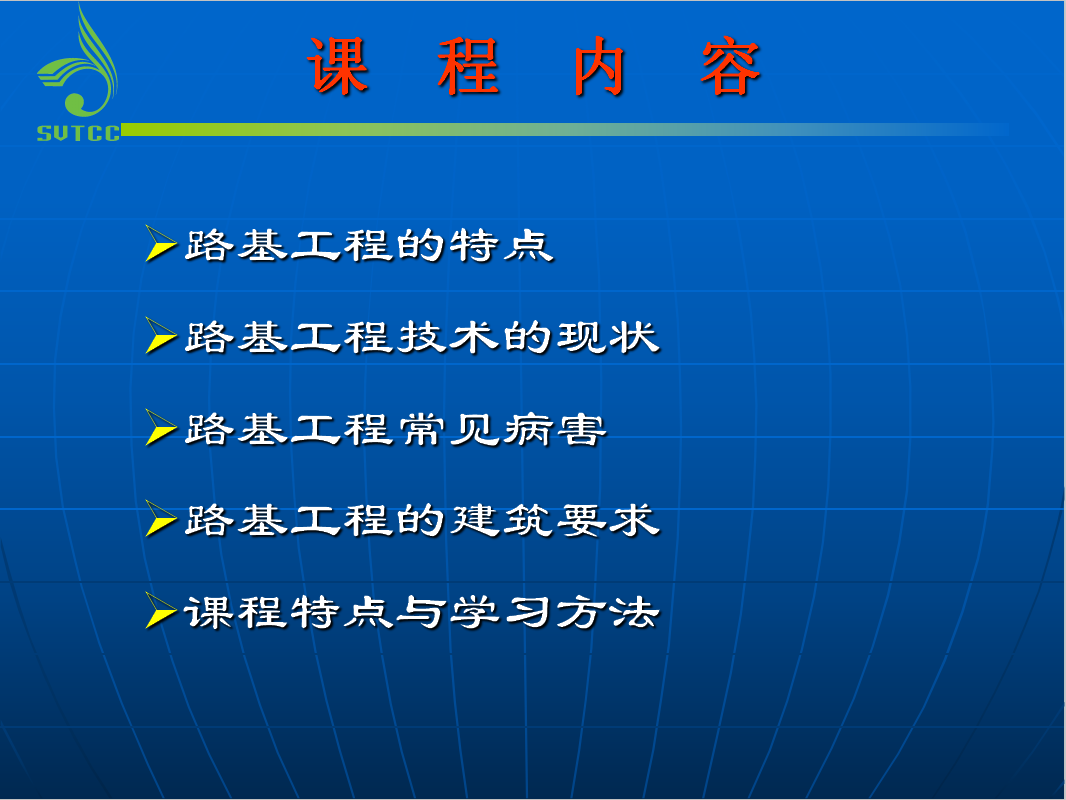 SVTCC

课 程 内 容

➢路基工程的特点

➢路基工程技术的现状

➢路基工程常见病害

➢路基工程的建筑要求

➢课程特点与学习方法